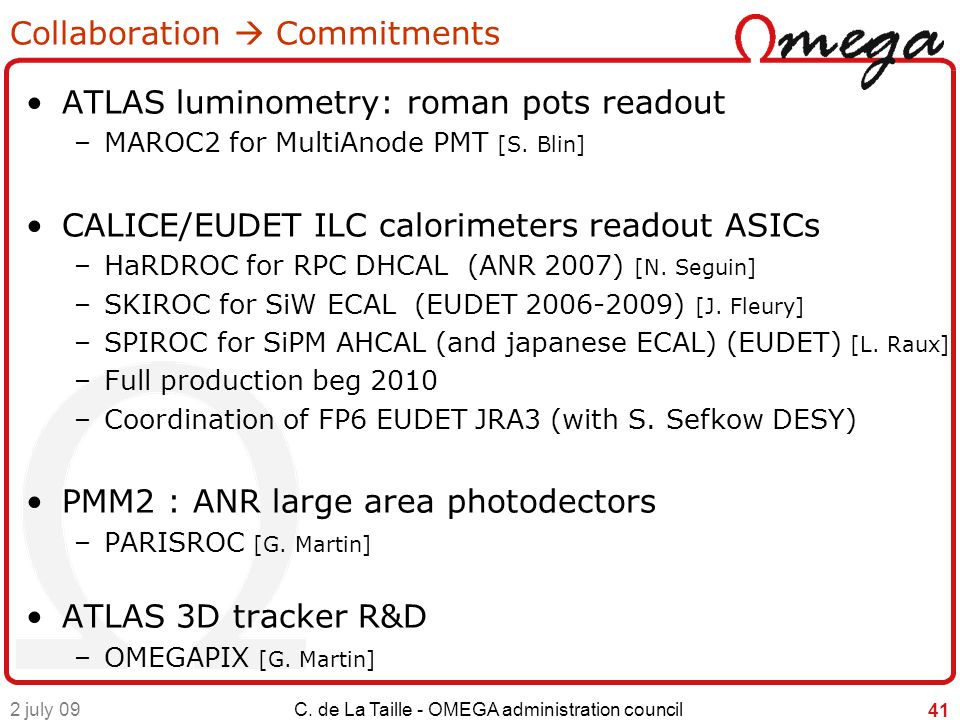 Collaboration → Commitments

Omega

• ATLAS luminometry: roman pots readout
 – MAROC2 for MultiAnode PMT [S. Blin]

• CALICE/EUDET ILC calorimeters readout ASICs
 – HaRDROC for RPC DHCAL (ANR 2007) [N. Seguin]
 – SKIROC for SiW ECAL (EUDET 2006-2009) [J. Fleury]
 – SPIROC for SiPM AHCAL (and japanese ECAL) (EUDET) [L. Raux]
 – Full production beg 2010
 – Coordination of FP6 EUDET JRA3 (with S. Sefkow DESY)

• PMM2 : ANR large area photodectors
 – PARISROC [G. Martin]

• ATLAS 3D tracker R&D
 – OMEGAPIX [G. Martin]

2 july 09 C. de La Taille - OMEGA administration council 41